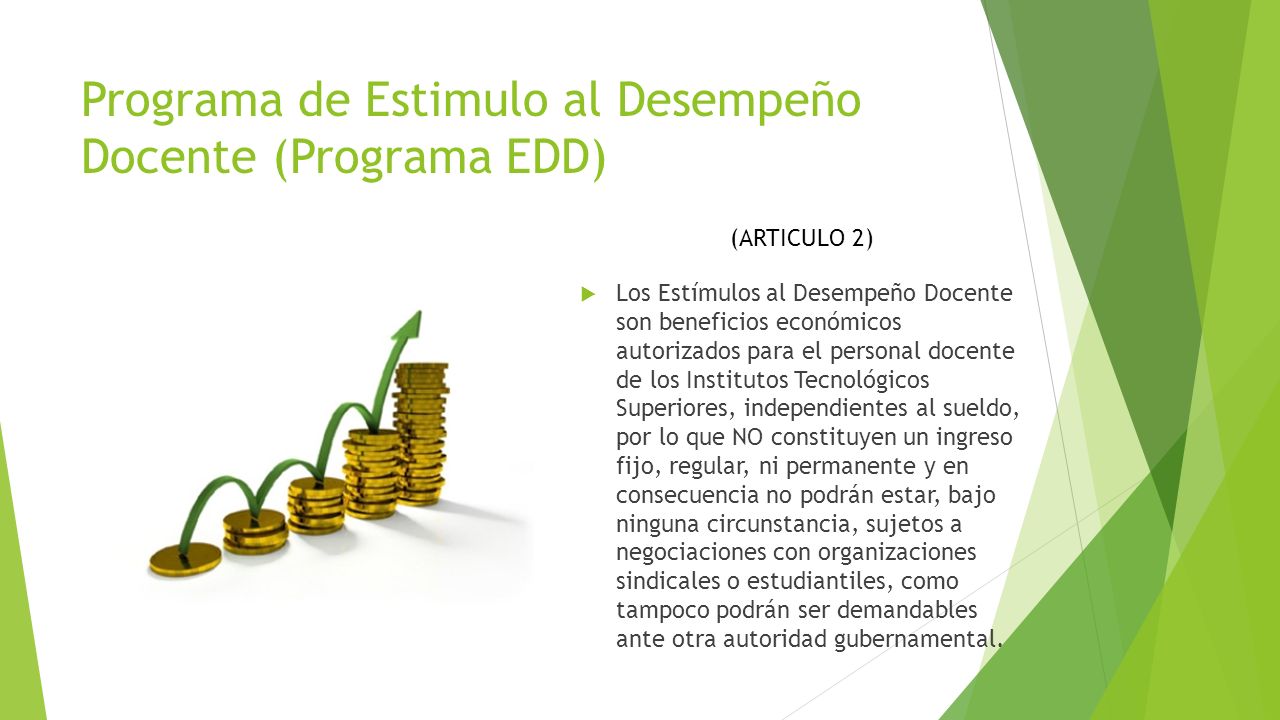 Programa de Estimulo al Desempeño Docente (Programa EDD)

(ARTICULO 2)

Los Estímulos al Desempeño Docente son beneficios económicos autorizados para el personal docente de los Institutos Tecnológicos Superiores, independientes al sueldo, por lo que NO constituyen un ingreso fijo, regular, ni permanente y en consecuencia no podrán estar, bajo ninguna circunstancia, sujetos a negociaciones con organizaciones sindicales o estudiantiles, como tampoco podrán ser demandables ante otra autoridad gubernamental.